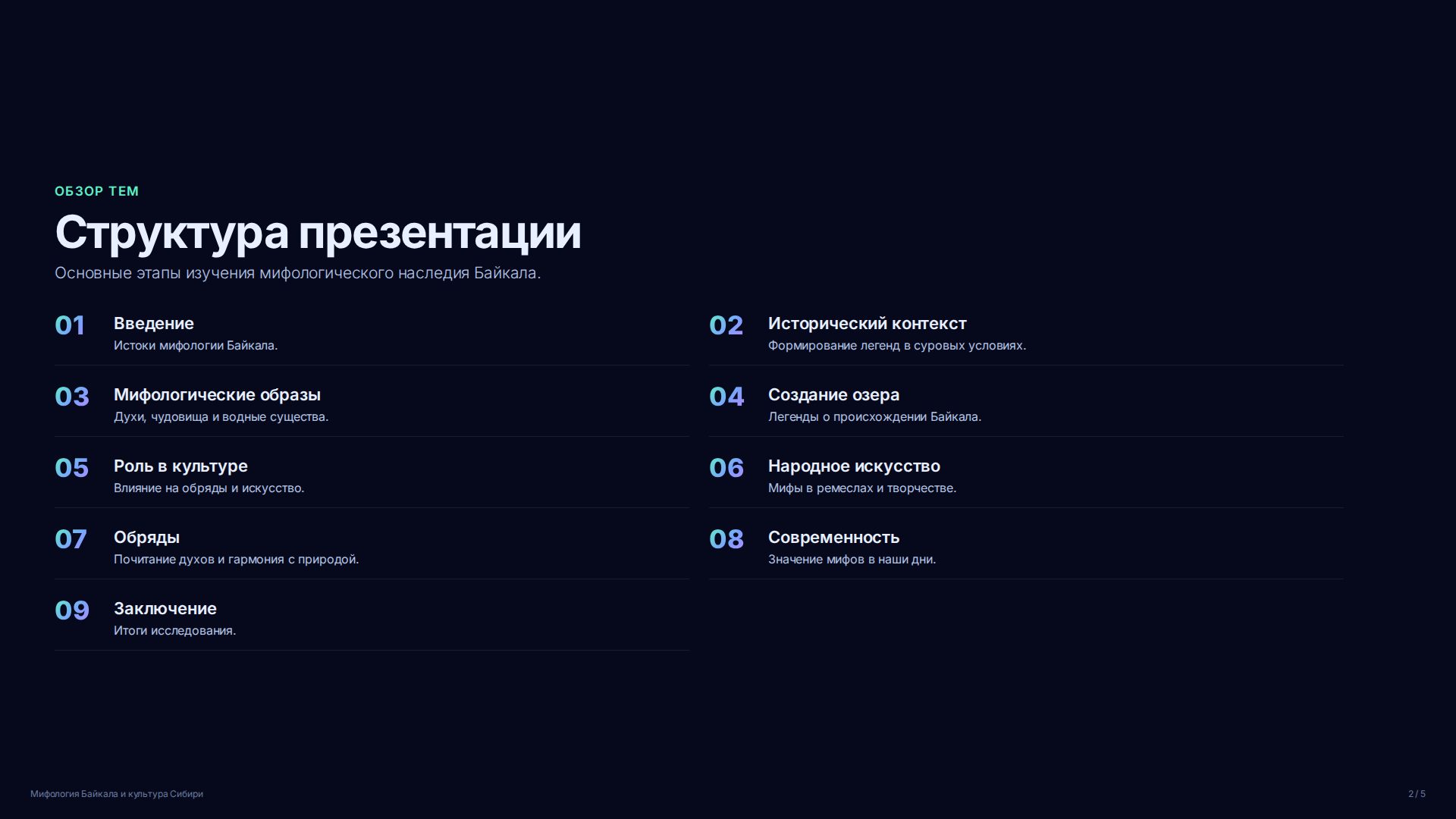 ОБЗОР ТЕМ

Структура презентации

Основные этапы изучения мифологического наследия Байкала.

01 Введение
Истоки мифологии Байкала.

02 Исторический контекст
Формирование легенд в суровых условиях.

03 Мифологические образы
Духи, чудовища и водные существа.

04 Создание озера
Легенды о происхождении Байкала.

05 Роль в культуре
Влияние на обряды и искусство.

06 Народное искусство
Мифы в ремеслах и творчестве.

07 Обряды
Почитание духов и гармония с природой.

08 Современность
Значение мифов в наши дни.

09 Заключение
Итоги исследования.

Мифология Байкала и культура Сибири

2 / 5